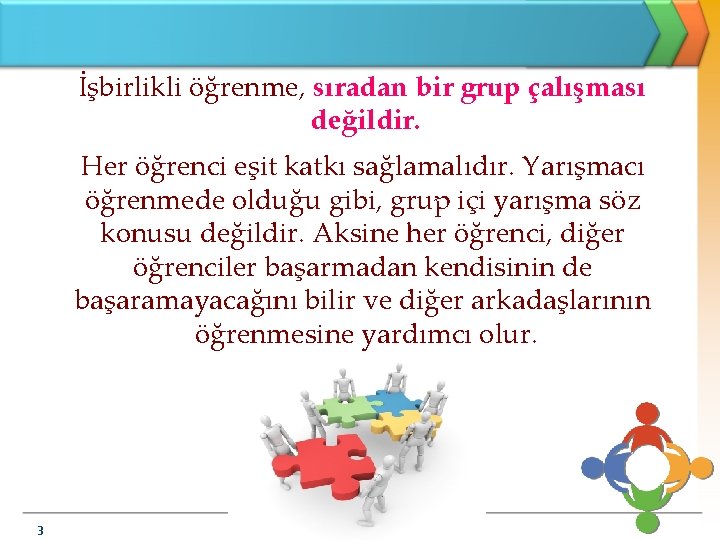 İşbirlikli öğrenme, sıradan bir grup çalışması değildir.

Her öğrenci eşit katkı sağlamalıdır. Yarışmacı öğrenmede olduğu gibi, grup içi yarışma söz konusu değildir. Aksine her öğrenci, diğer öğrenciler başarmadan kendisinin de başaramayacağını bilir ve diğer arkadaşlarının öğrenmesine yardımcı olur.

3